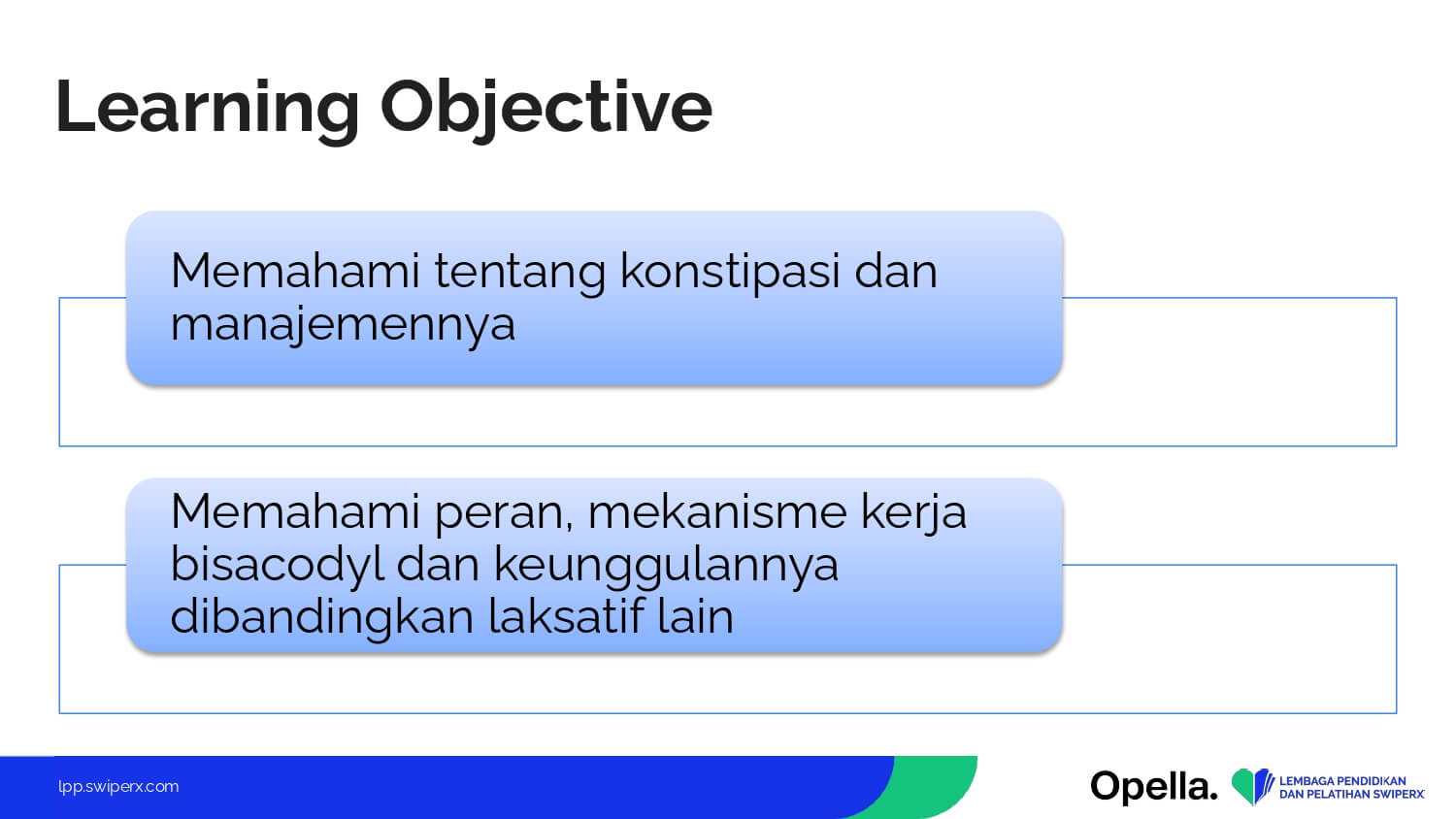 Learning Objective

Memahami tentang konstipasi dan manajemennya

Memahami peran, mekanisme kerja bisacodyl dan keunggulannya dibandingkan laksatif lain

lpp.swiperx.com

Opella.

LEMBAGA PENDIDIKAN DAN PELATIHAN SWIPERX